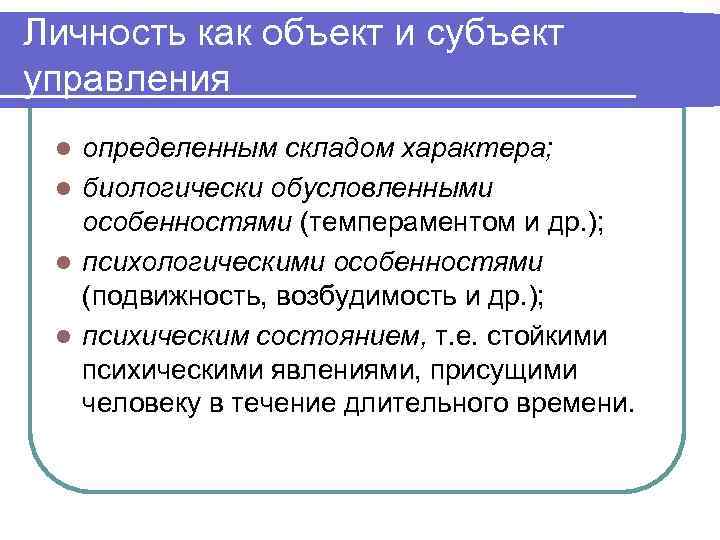 Личность как объект и субъект управления

- определенным складом характера;
- биологически обусловленными особенностями (темпераментом и др.);
- психологическими особенностями (подвижность, возбудимость и др.);
- психическим состоянием, т.е. стойкими психическими явлениями, присущими человеку в течение длительного времени.